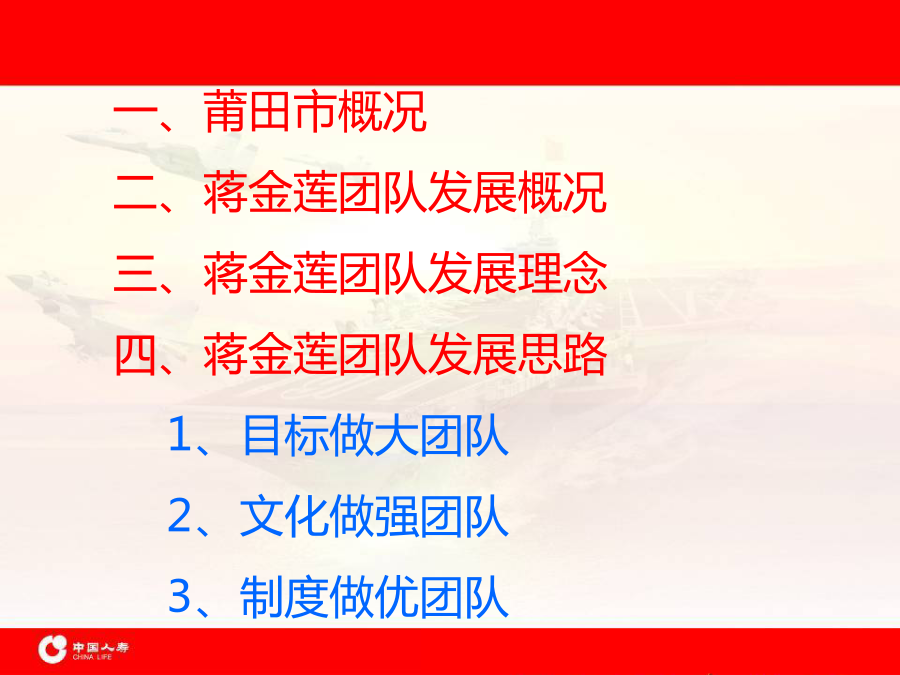 一、莆田市概况

二、蒋金莲团队发展概况

三、蒋金莲团队发展理念

四、蒋金莲团队发展思路

1、目标做大团队

2、文化做强团队

3、制度做优团队

中国人寿
CHINA LIFE